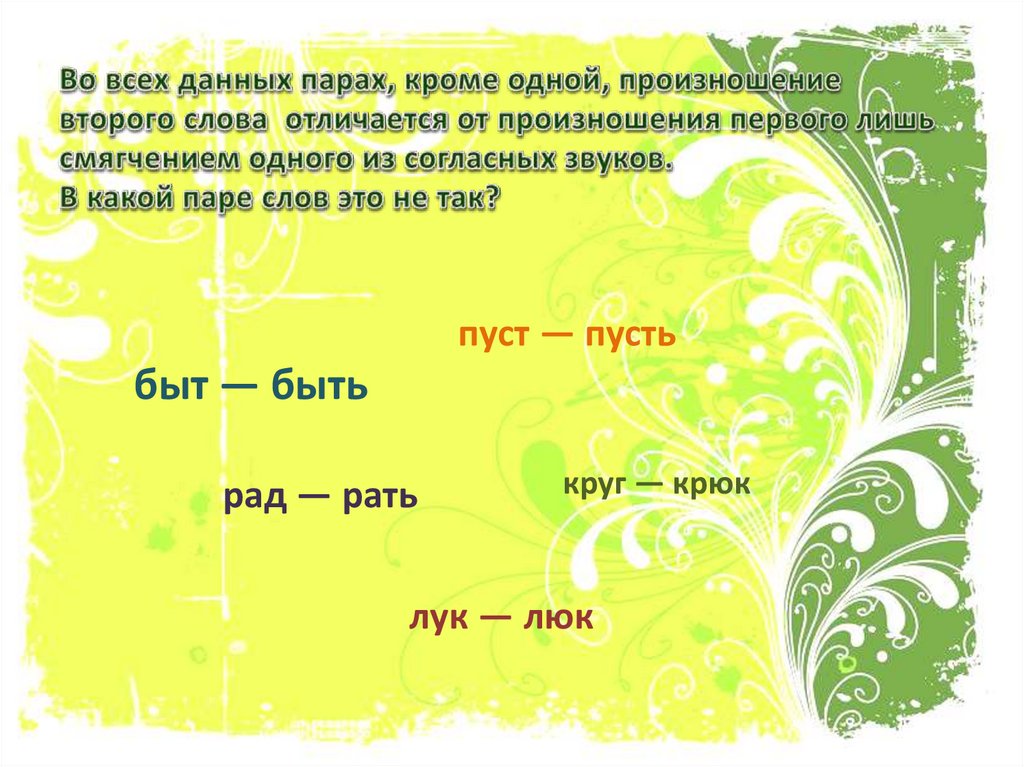 Во всех данных парах, кроме одной, произношение второго слова отличается от произношения первого лишь смягчением одного из согласных звуков.
В какой паре слов это не так?

пуст — пусть

быт — быть

рад — рать

круг — крюк

лук — люк